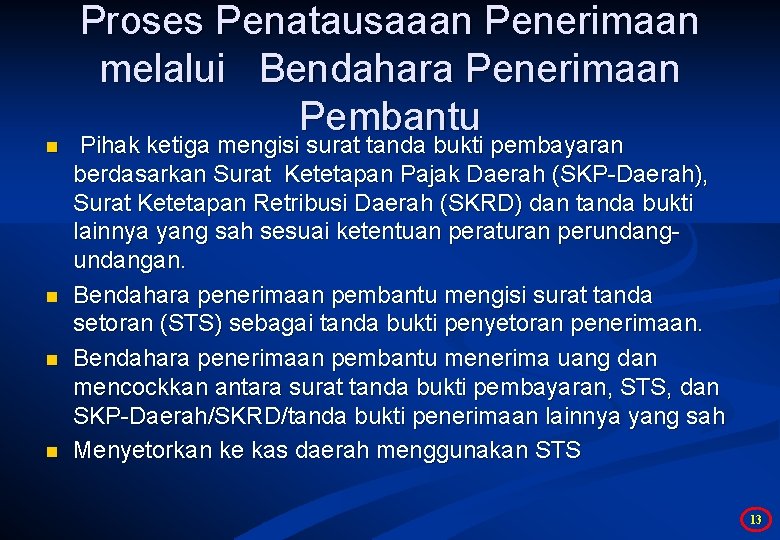 Proses Penatausaaan Penerimaan melalui Bendahara Penerimaan Pembantu

- Pihak ketiga mengisi surat tanda bukti pembayaran berdasarkan Surat Ketetapan Pajak Daerah (SKP-Daerah), Surat Ketetapan Retribusi Daerah (SKRD) dan tanda bukti lainnya yang sah sesuai ketentuan peraturan perundang-undangan.
- Bendahara penerimaan pembantu mengisi surat tanda setoran (STS) sebagai tanda bukti penyetoran penerimaan.
- Bendahara penerimaan pembantu menerima uang dan mencockkan antara surat tanda bukti pembayaran, STS, dan SKP-Daerah/SKRD/tanda bukti penerimaan lainnya yang sah
- Menyetorkan ke kas daerah menggunakan STS

13